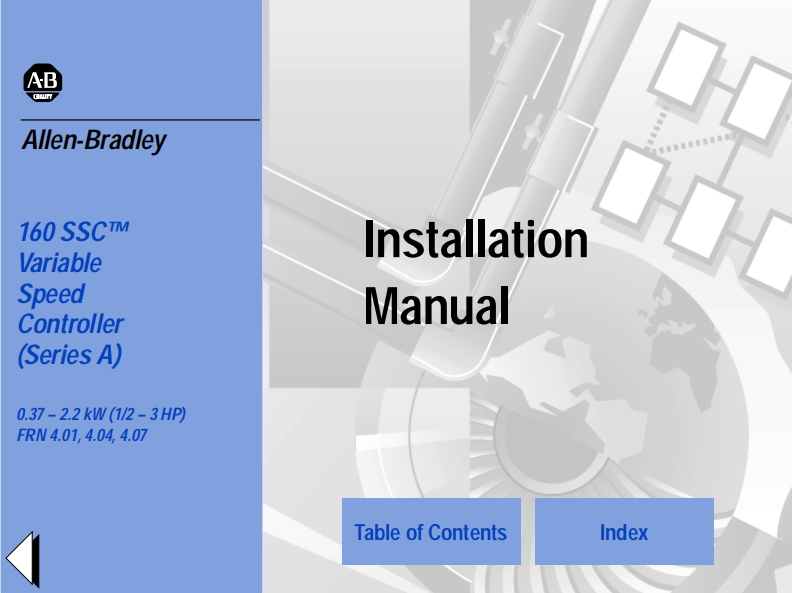 A-B
QUALITY

Allen-Bradley

160 SSC™
Variable
Speed
Controller
(Series A)

0.37 – 2.2 kW (1/2 – 3 HP)
FRN 4.01, 4.04, 4.07

Installation
Manual

Table of Contents

Index